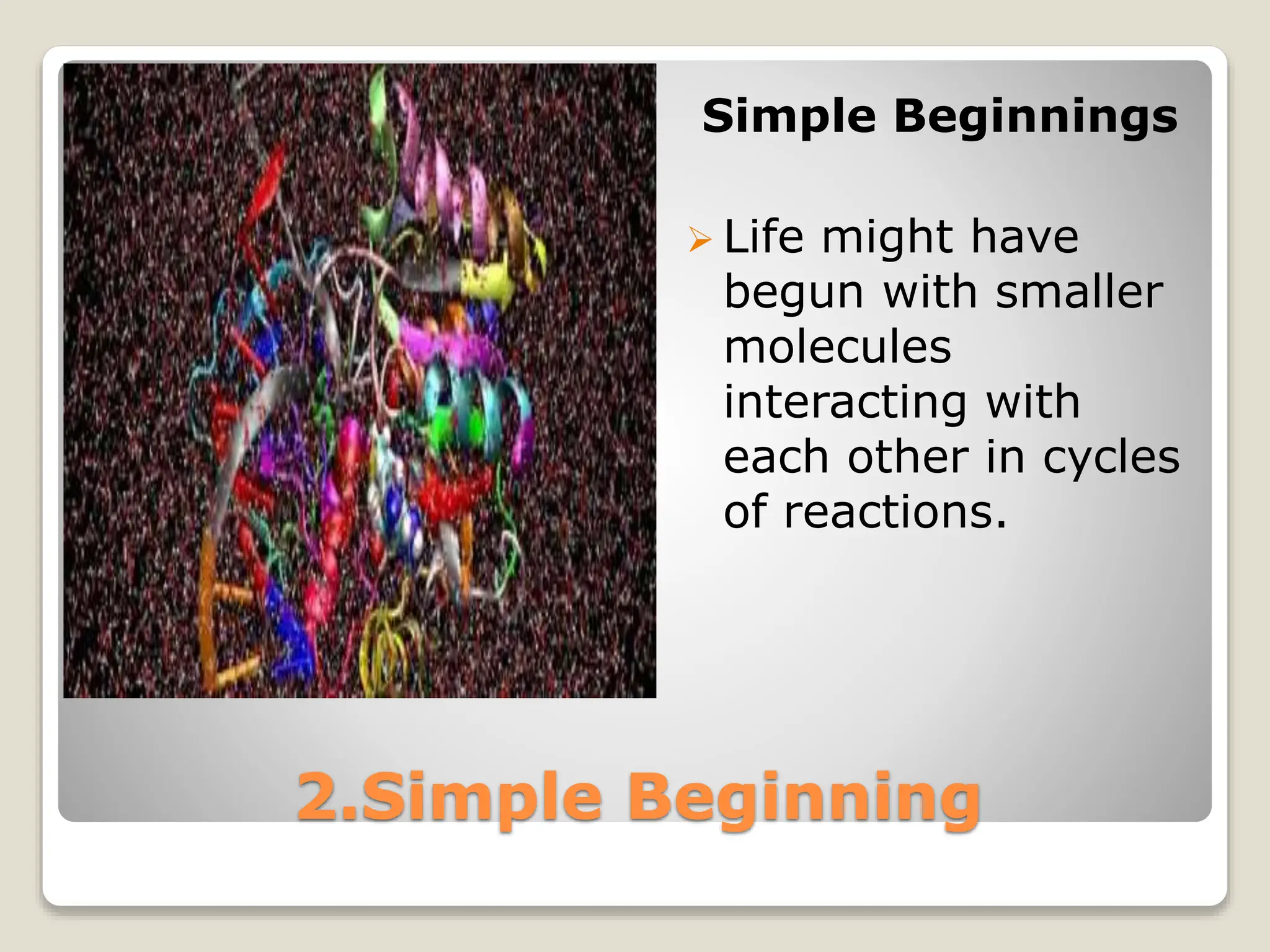 Simple Beginnings

➢ Life might have begun with smaller molecules interacting with each other in cycles of reactions.

2.Simple Beginning